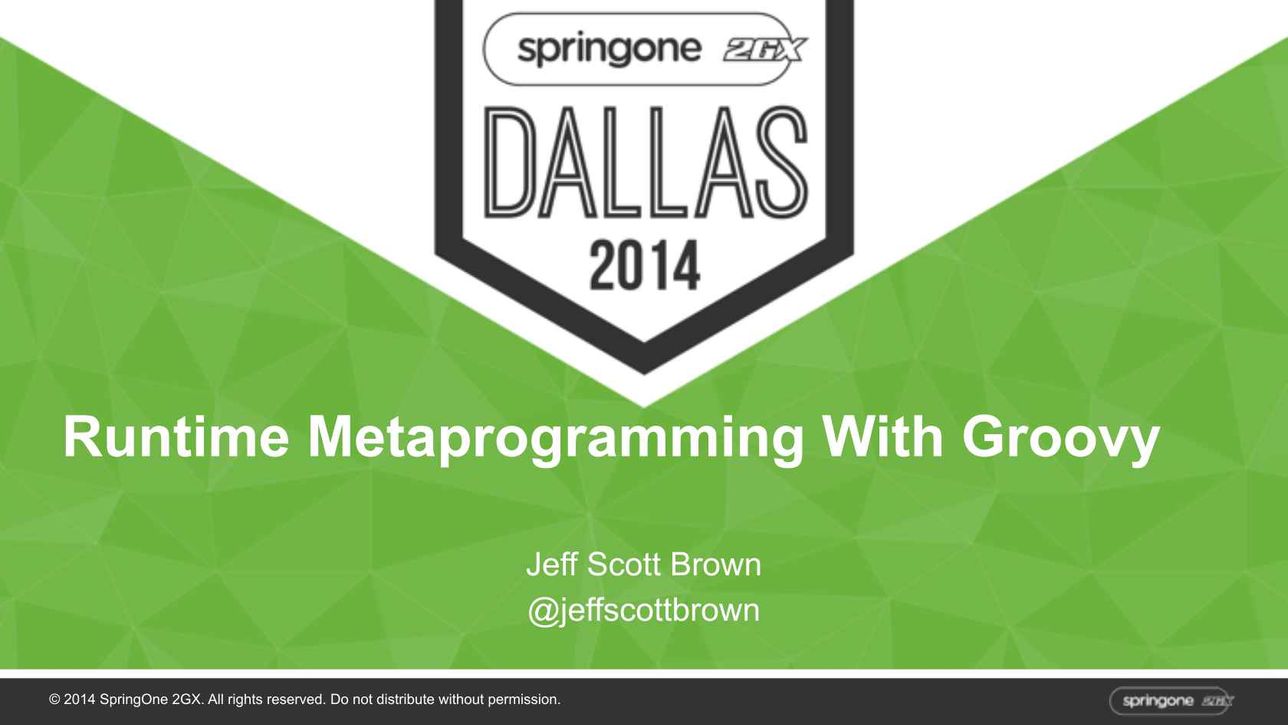 springone 2GX

DALLAS

2014

Runtime Metaprogramming With Groovy

Jeff Scott Brown
@jeffscottbrown

© 2014 SpringOne 2GX. All rights reserved. Do not distribute without permission.

springone 2GX